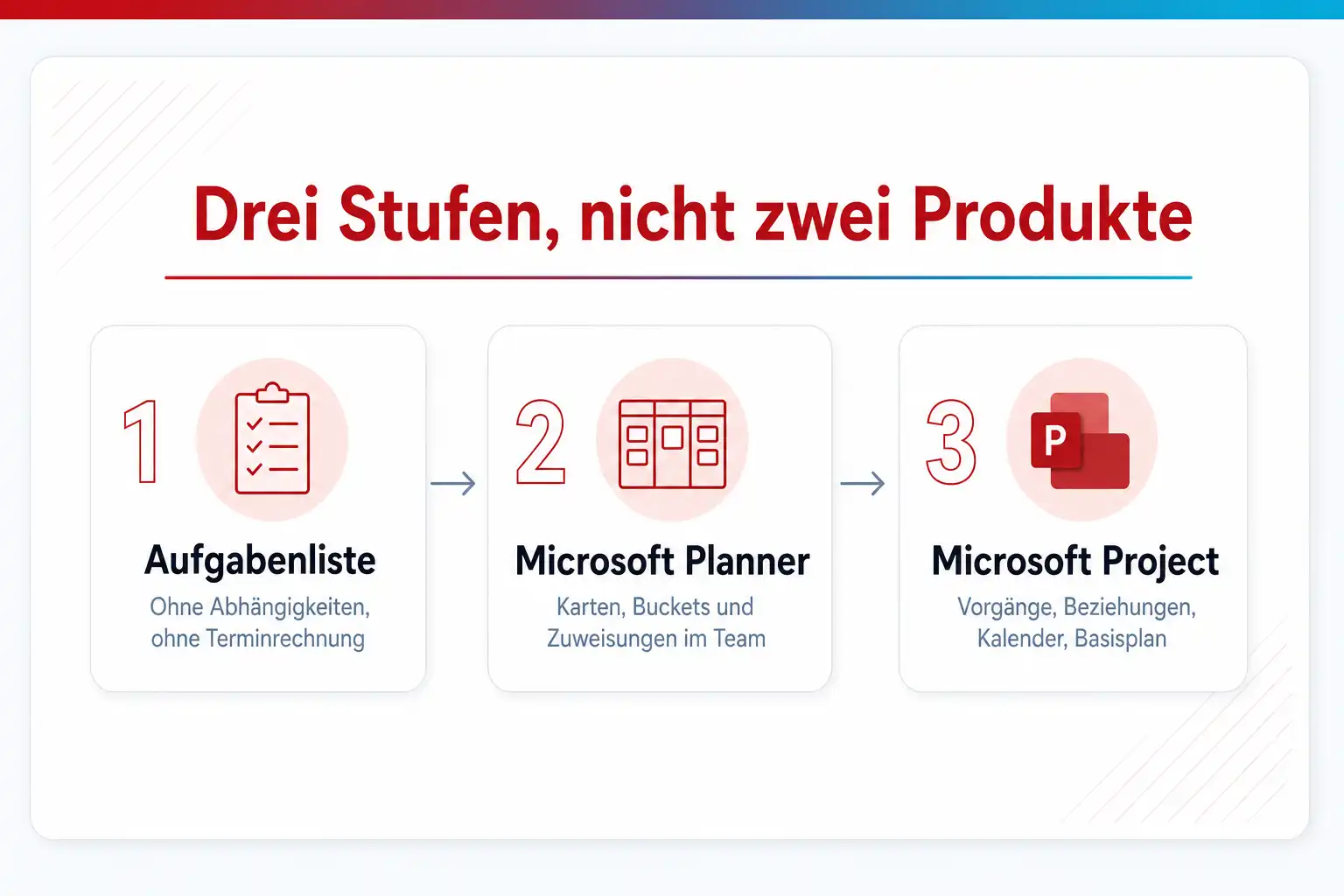 Drei Stufen, nicht zwei Produkte

1

Aufgabenliste

Ohne Abhängigkeiten, ohne Terminrechnung

2

Microsoft Planner

Karten, Buckets und Zuweisungen im Team

3

P

Microsoft Project

Vorgänge, Beziehungen, Kalender, Basisplan